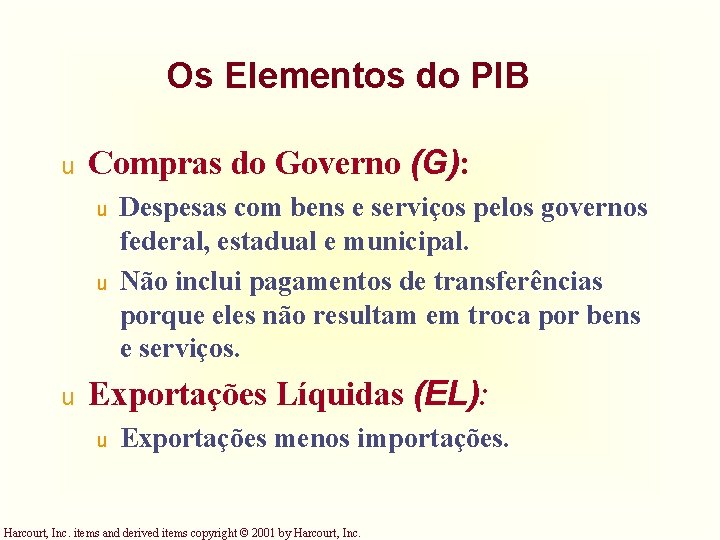 Os Elementos do PIB

u Compras do Governo (G):

u Despesas com bens e serviços pelos governos federal, estadual e municipal.

u Não inclui pagamentos de transferências porque eles não resultam em troca por bens e serviços.

u Exportações Líquidas (EL):

u Exportações menos importações.

Harcourt, Inc. items and derived items copyright © 2001 by Harcourt, Inc.